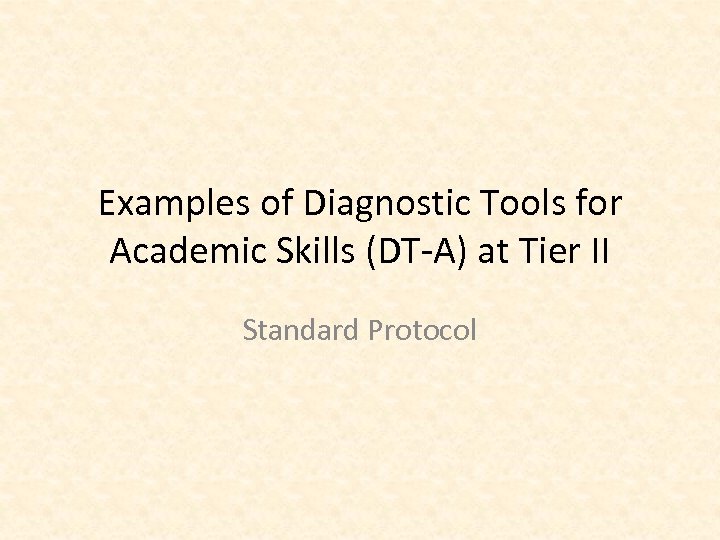 Examples of Diagnostic Tools for Academic Skills (DT-A) at Tier II

Standard Protocol